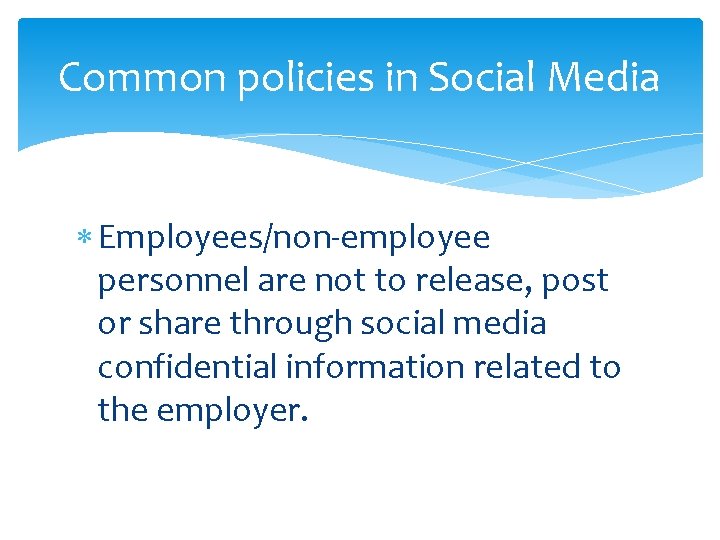 Common policies in Social Media

* Employees/non-employee personnel are not to release, post or share through social media confidential information related to the employer.